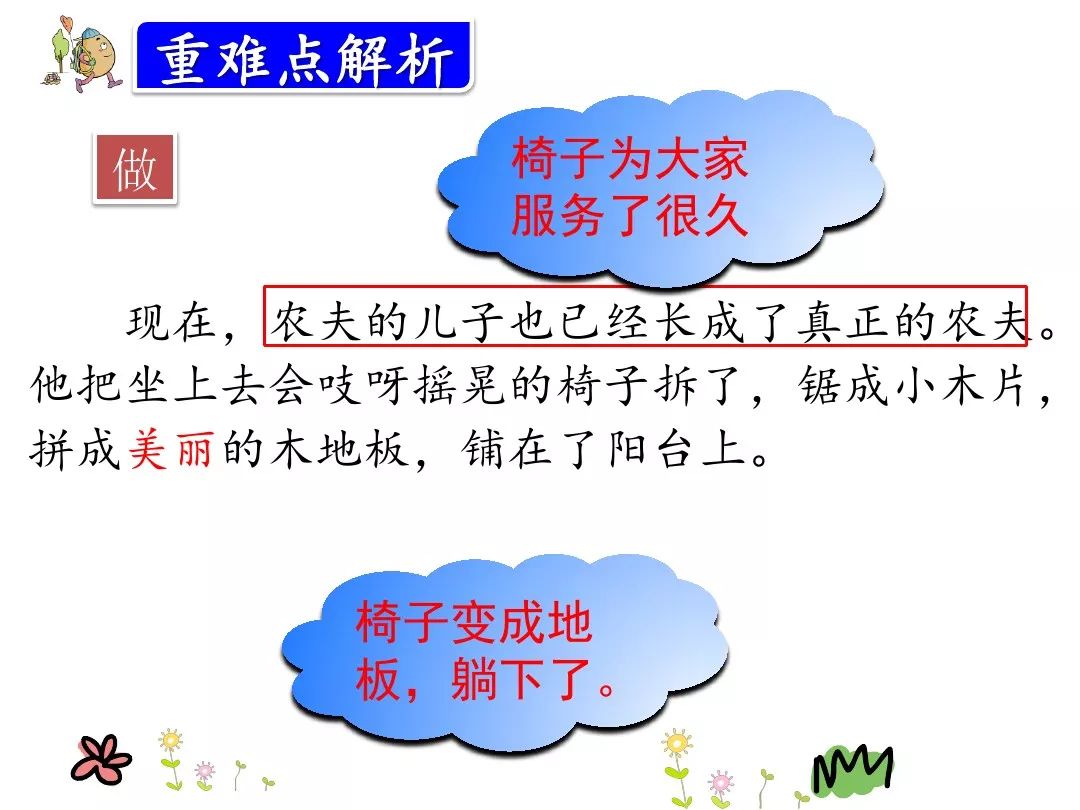 重难点解析

做

椅子为大家服务了很久

现在，农夫的儿子也已经长成了真正的农夫。他把坐上去会吱呀摇晃的椅子拆了，锯成小木片，拼成美丽的木地板，铺在了阳台上。

椅子变成地板，躺下了。